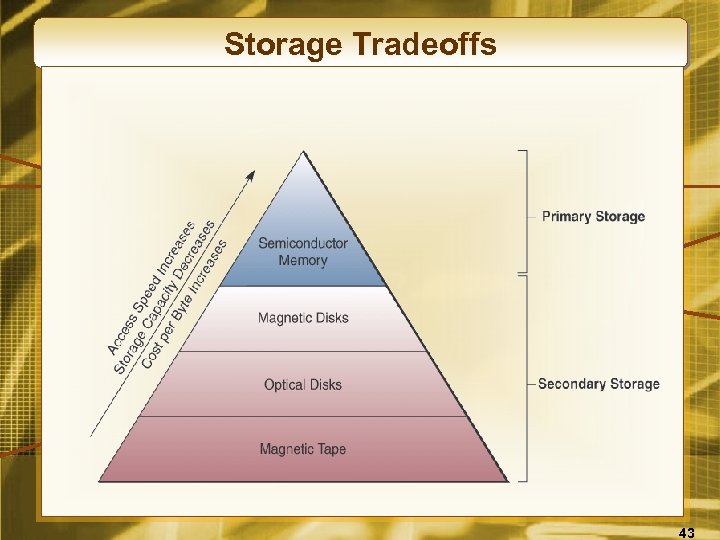 Storage Tradeoffs

Access Speed Increases
Storage Capacity Decreases
Cost per Byte Increases

Semiconductor Memory

Magnetic Disks

Optical Disks

Magnetic Tape

Primary Storage

Secondary Storage

43